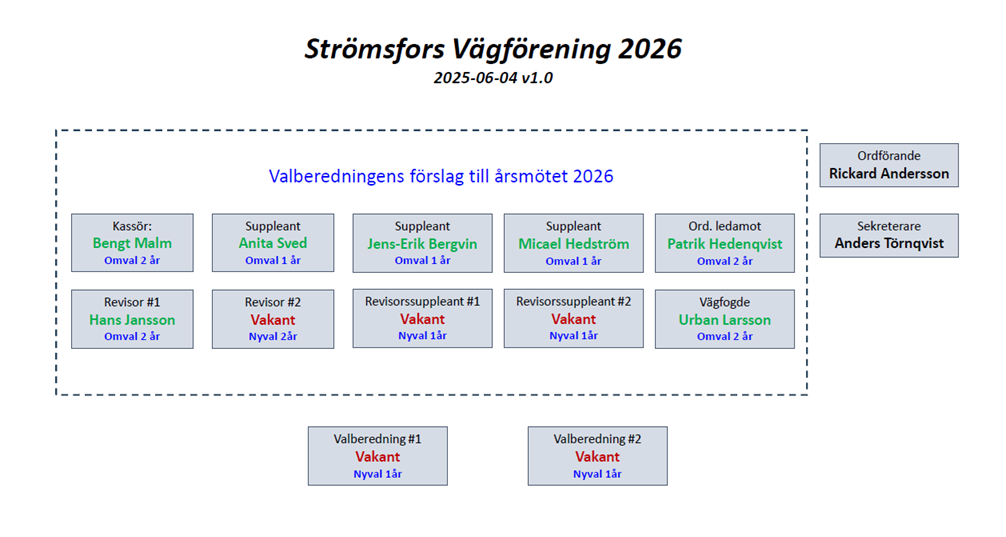 Strömsfors Vägförening 2026
2025-06-04 v1.0

Valberedningens förslag till årsmötet 2026

Kassör:
Bengt Malm
Omval 2 år

Suppleant
Anita Sved
Omval 1 år

Suppleant
Jens-Erik Bergvin
Omval 1 år

Suppleant
Micael Hedström
Omval 1 år

Ord. ledamot
Patrik Hedenqvist
Omval 2 år

Revisor #1
Hans Jansson
Omval 2 år

Revisor #2
Vakant
Nyval 2år

Revisorssuppleant #1
Vakant
Nyval 1år

Revisorssuppleant #2
Vakant
Nyval 1år

Vägfogde
Urban Larsson
Omval 2 år

Ordförande
Rickard Andersson

Sekreterare
Anders Törnqvist

Valberedning #1
Vakant
Nyval 1år

Valberedning #2
Vakant
Nyval 1år